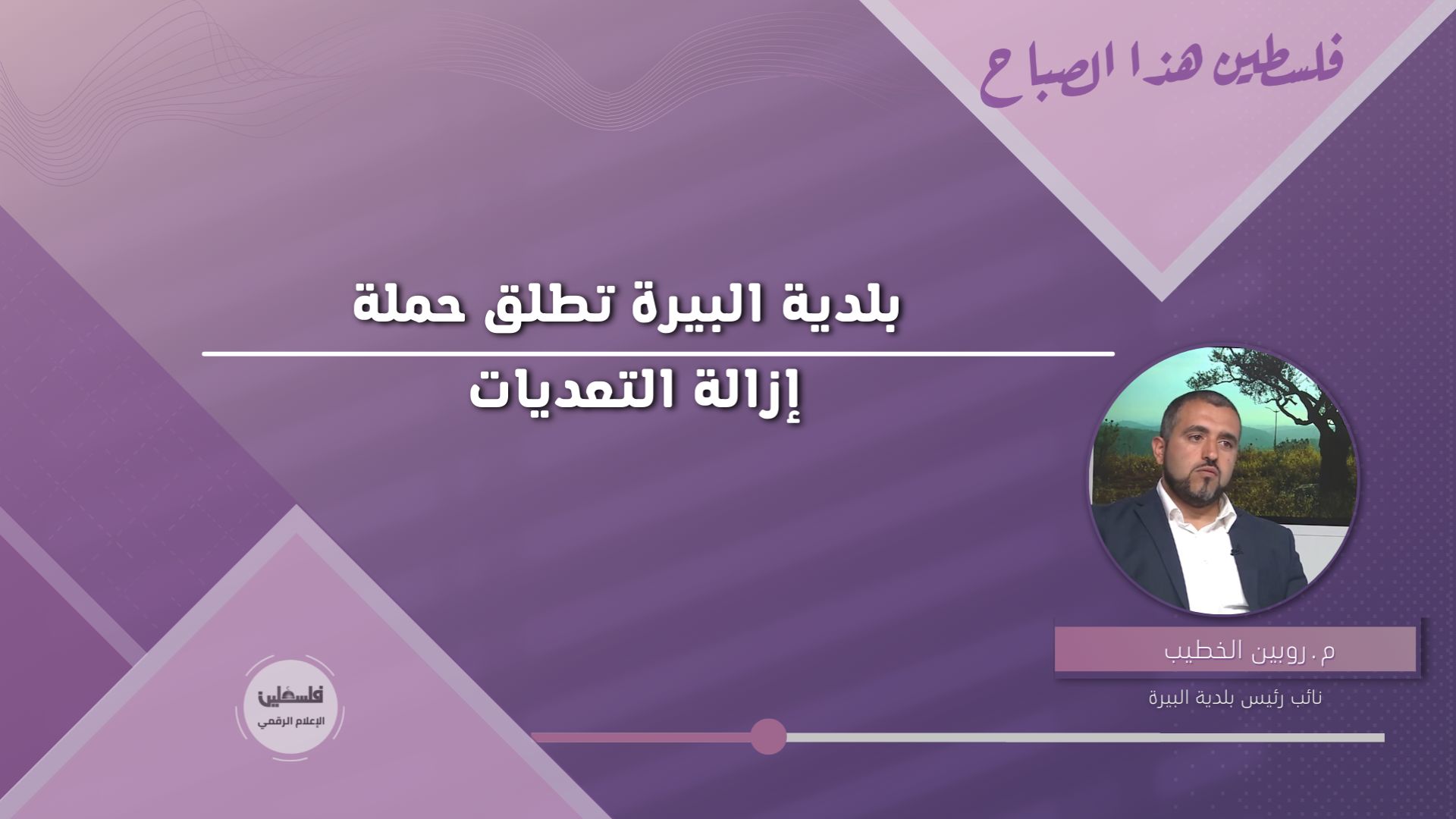 فلسطين هذا الصباح

بلدية البيرة تطلق حملة

إزالة التعديات

م. روبين الخطيب

نائب رئيس بلدية البيرة

فلسطين

الإعلام الرقمي